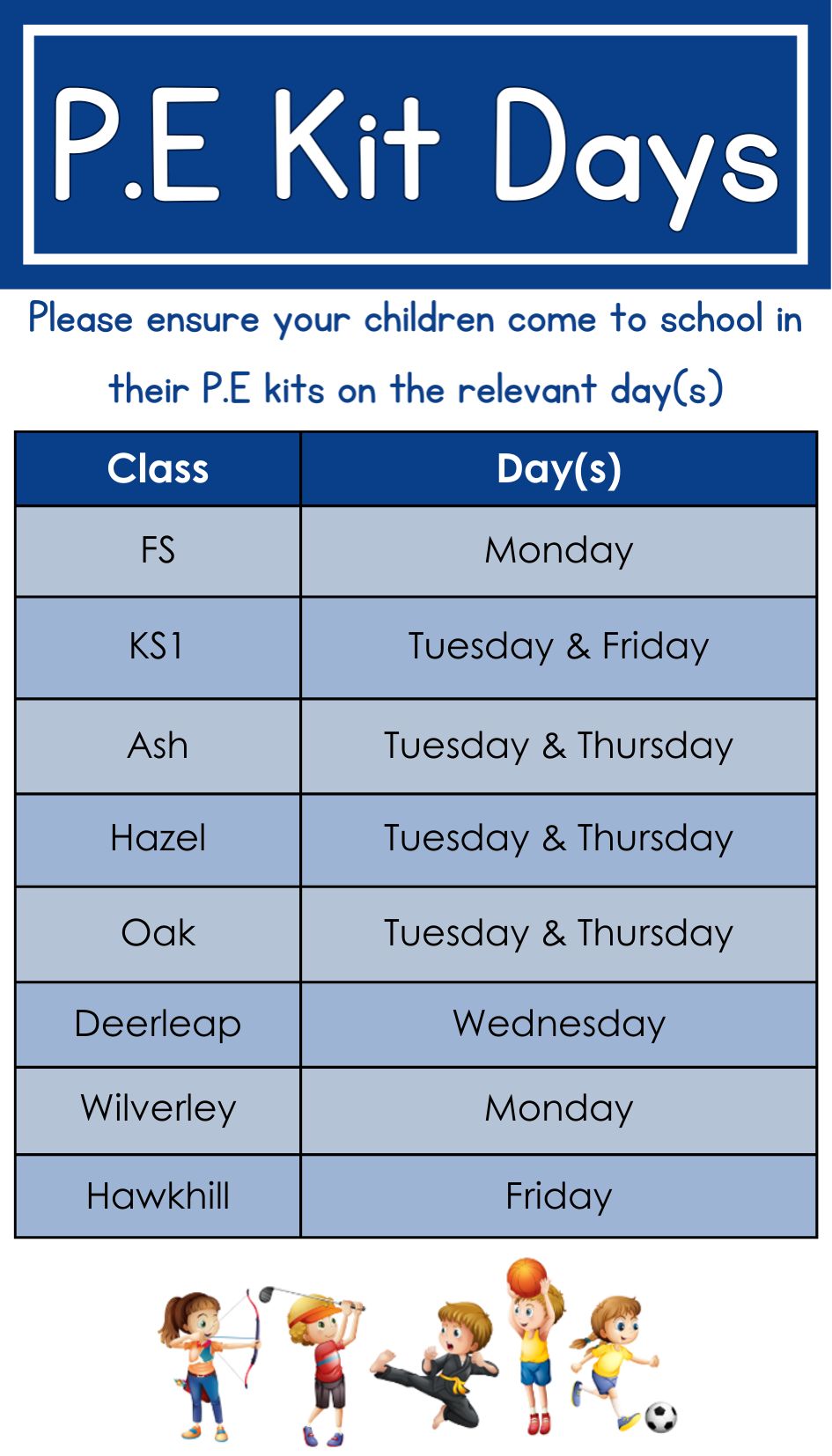 P.E Kit Days

Please ensure your children come to school in their P.E kits on the relevant day(s)

| Class | Day(s) |
|---|---|
| FS | Monday |
| KS1 | Tuesday & Friday |
| Ash | Tuesday & Thursday |
| Hazel | Tuesday & Thursday |
| Oak | Tuesday & Thursday |
| Deerleap | Wednesday |
| Wilverley | Monday |
| Hawkhill | Friday |